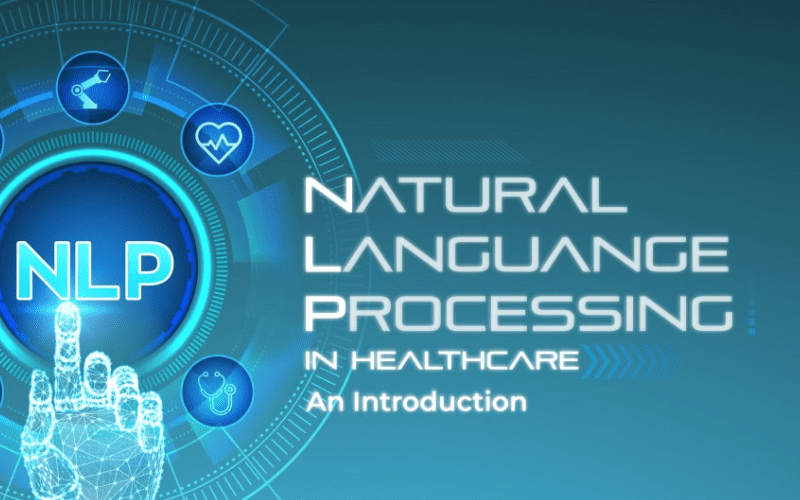 NLP

NATURAL LANGUANGE PROCESSING IN HEALTHCARE

An Introduction